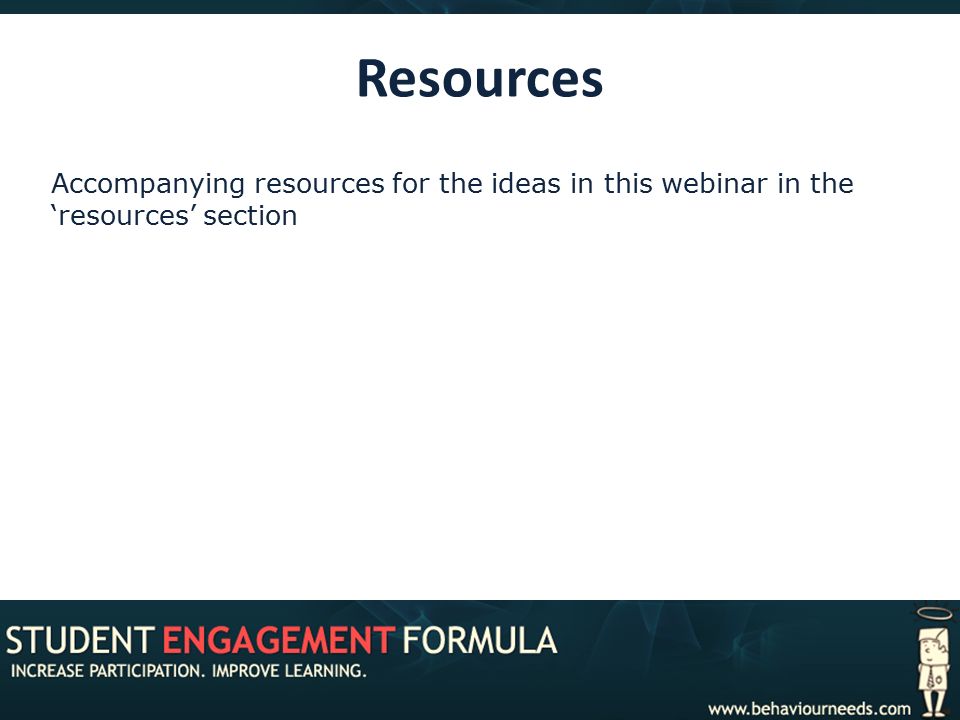 Resources

Accompanying resources for the ideas in this webinar in the ‘resources’ section

STUDENT ENGAGEMENT FORMULA
INCREASE PARTICIPATION. IMPROVE LEARNING.

www.behaviourneeds.com